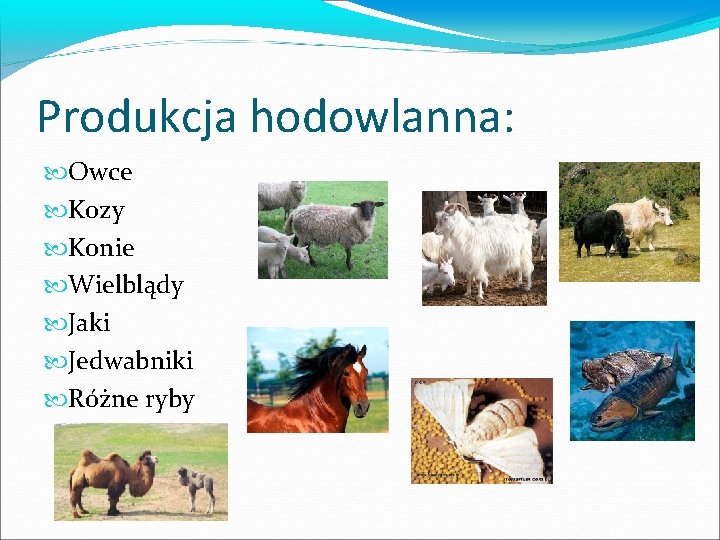 Produkcja hodowlanna:

Owce
Kozy
Konie
Wielbłądy
Jaki
Jedwabniki
Różne ryby